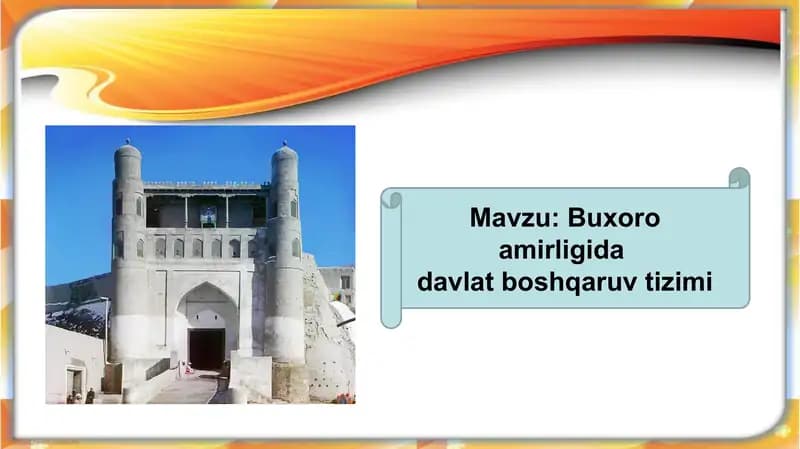 Mavzu: Buxoro amirligida davlat boshqaruv tizimi